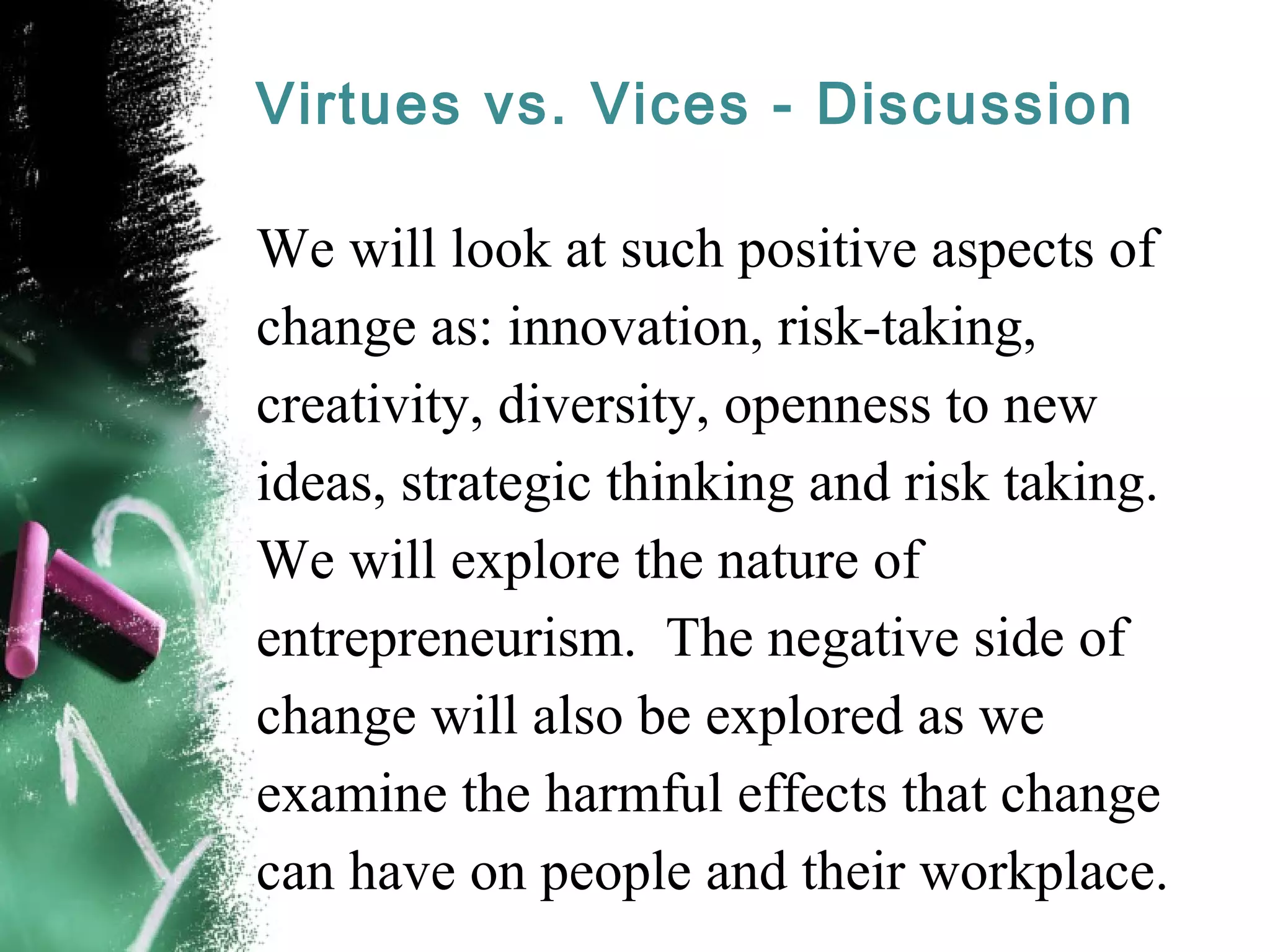 Virtues vs. Vices - Discussion

We will look at such positive aspects of change as: innovation, risk-taking, creativity, diversity, openness to new ideas, strategic thinking and risk taking. We will explore the nature of entrepreneurism. The negative side of change will also be explored as we examine the harmful effects that change can have on people and their workplace.